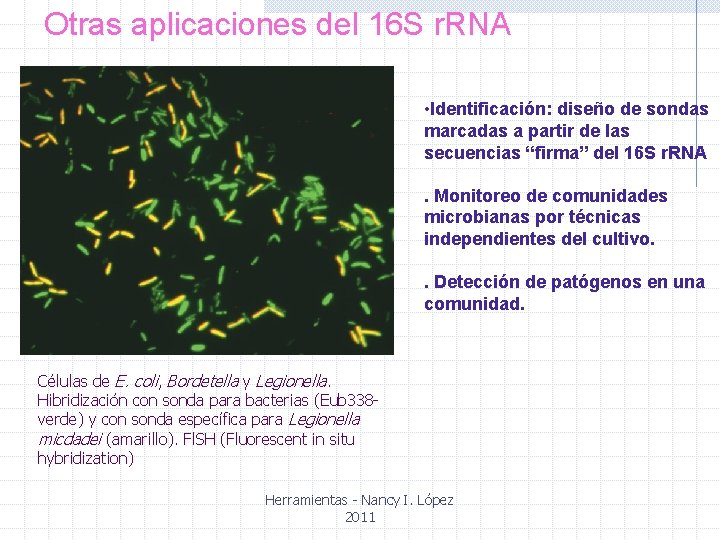 Otras aplicaciones del 16S rRNA

•Identificación: diseño de sondas marcadas a partir de las secuencias “firma” del 16S rRNA

. Monitoreo de comunidades microbianas por técnicas independientes del cultivo.

. Detección de patógenos en una comunidad.

Células de E. coli, Bordetella y Legionella. Hibridización con sonda para bacterias (Eub338-verde) y con sonda específica para Legionella micdadei (amarillo). FISH (Fluorescent in situ hybridization)

Herramientas - Nancy I. López
2011